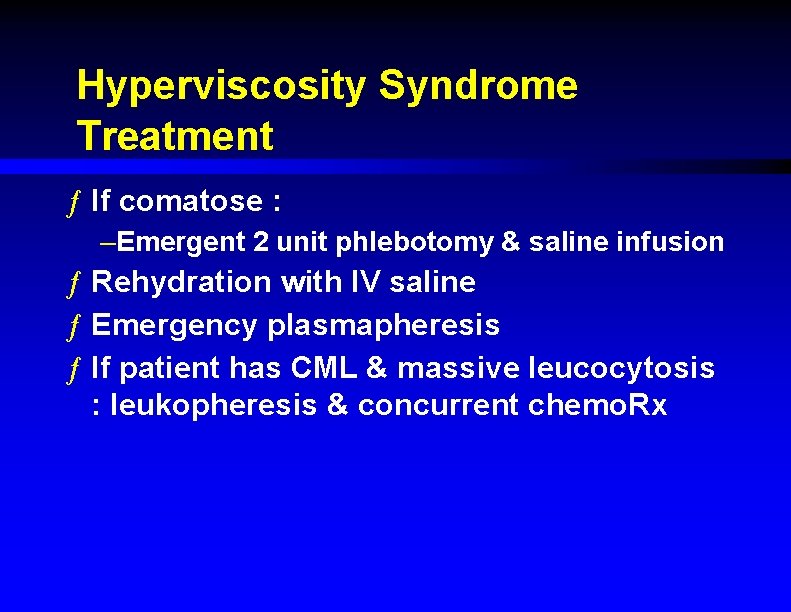 Hyperviscosity Syndrome Treatment

ƒ If comatose :

–Emergent 2 unit phlebotomy & saline infusion

ƒ Rehydration with IV saline

ƒ Emergency plasmapheresis

ƒ If patient has CML & massive leucocytosis : leukopheresis & concurrent chemoRx